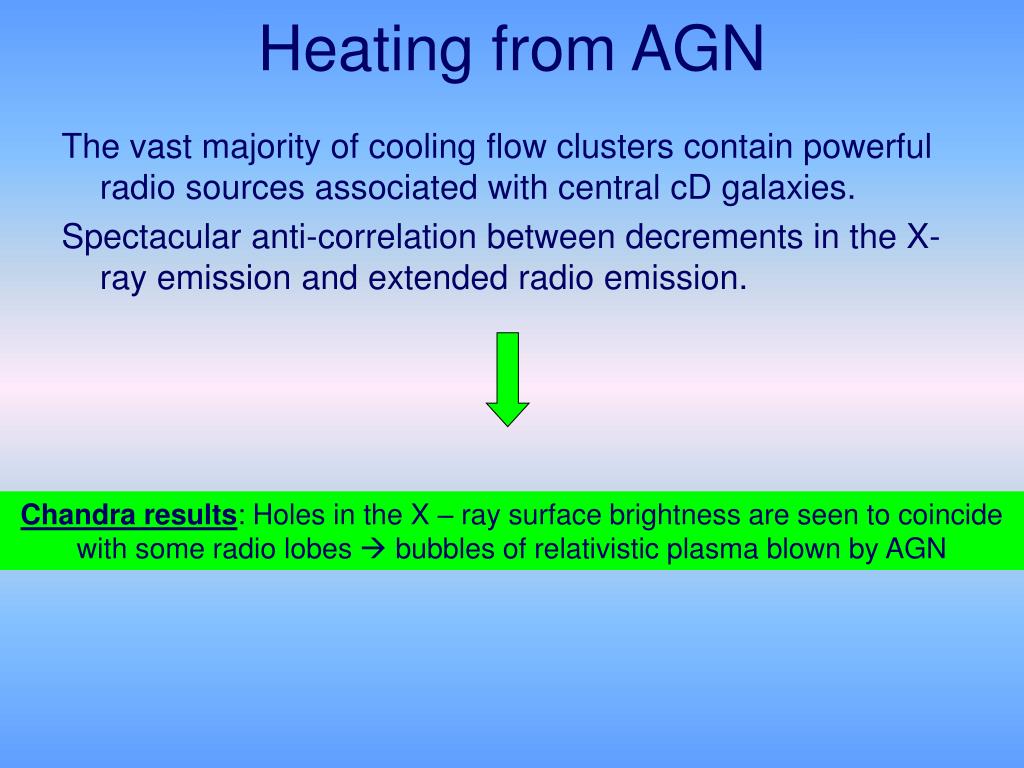 Heating from AGN

The vast majority of cooling flow clusters contain powerful radio sources associated with central cD galaxies.

Spectacular anti-correlation between decrements in the X-ray emission and extended radio emission.

Chandra results: Holes in the X – ray surface brightness are seen to coincide with some radio lobes → bubbles of relativistic plasma blown by AGN